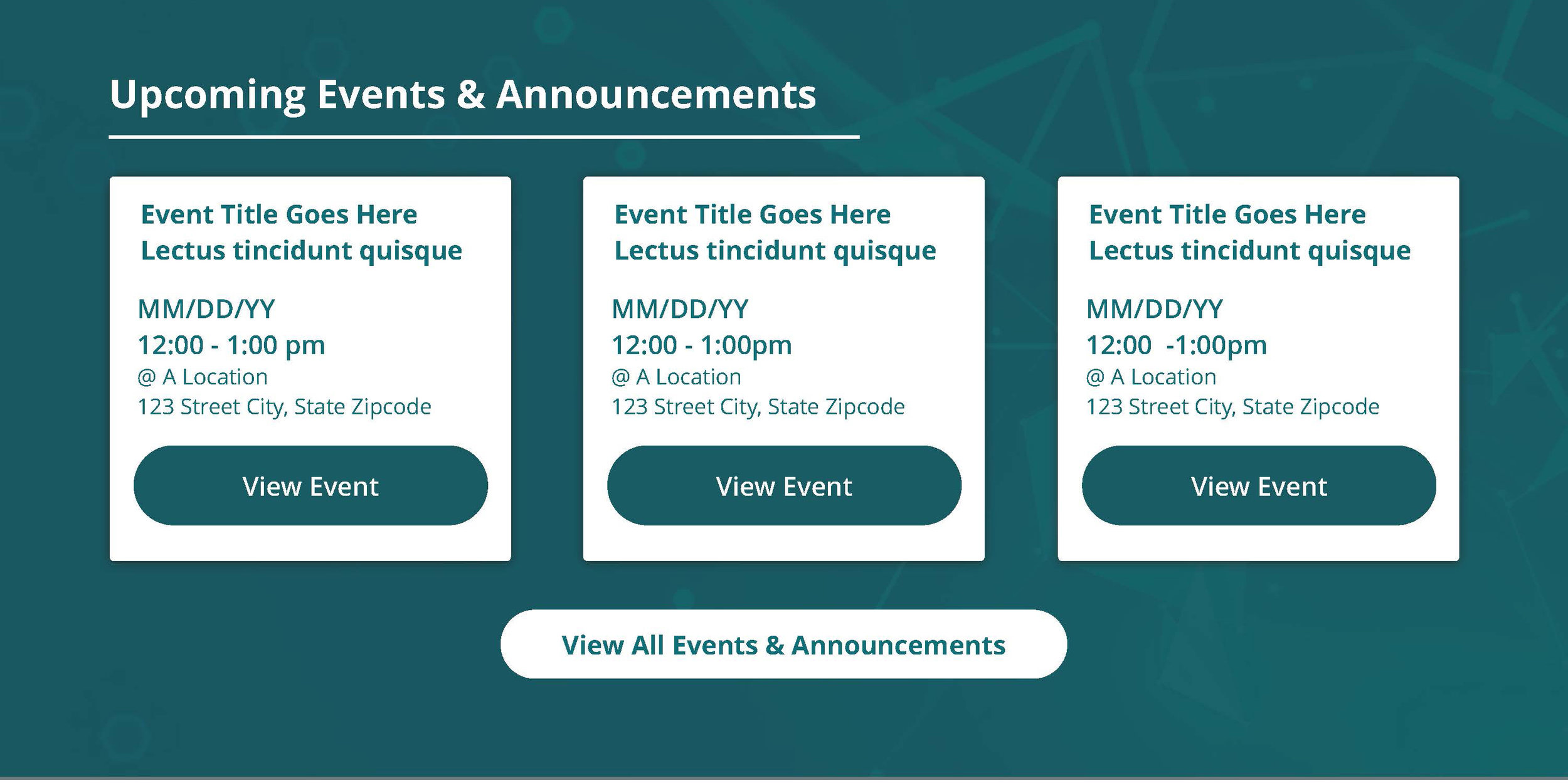 Upcoming Events & Announcements

Event Title Goes Here
Lectus tincidunt quisque

MM/DD/YY
12:00 - 1:00 pm
@ A Location
123 Street City, State Zipcode

View Event

Event Title Goes Here
Lectus tincidunt quisque

MM/DD/YY
12:00 - 1:00pm
@ A Location
123 Street City, State Zipcode

View Event

Event Title Goes Here
Lectus tincidunt quisque

MM/DD/YY
12:00 -1:00pm
@ A Location
123 Street City, State Zipcode

View Event

View All Events & Announcements